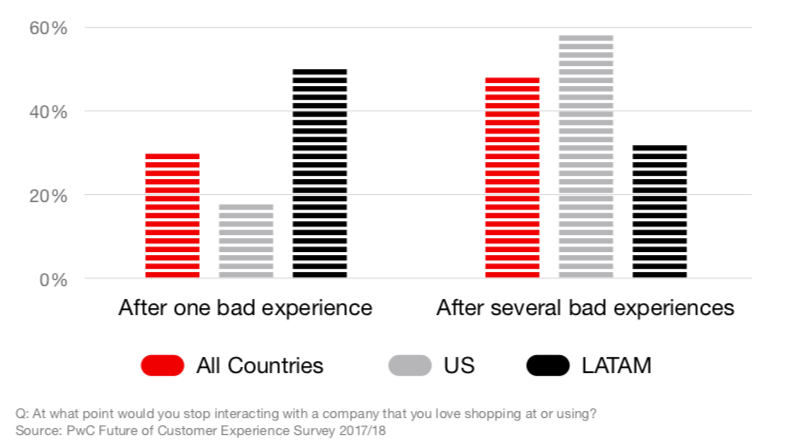 60%
40%
20%
0%

After one bad experience
After several bad experiences

All Countries
US
LATAM

Q: At what point would you stop interacting with a company that you love shopping at or using?
Source: PwC Future of Customer Experience Survey 2017/18